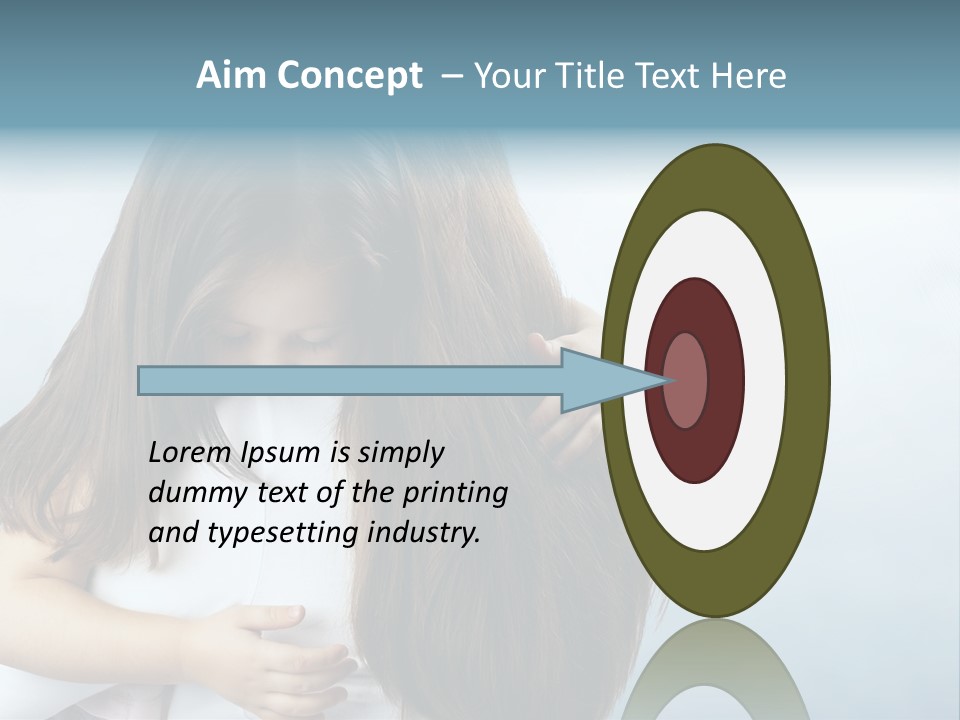 Aim Concept – Your Title Text Here

Lorem Ipsum is simply dummy text of the printing and typesetting industry.